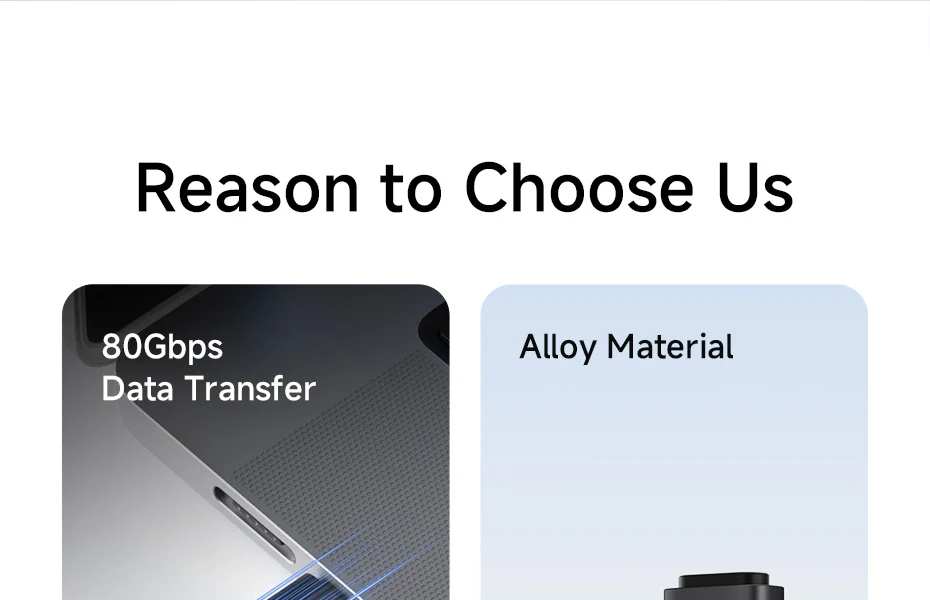 Reason to Choose Us

80Gbps
Data Transfer

Alloy Material